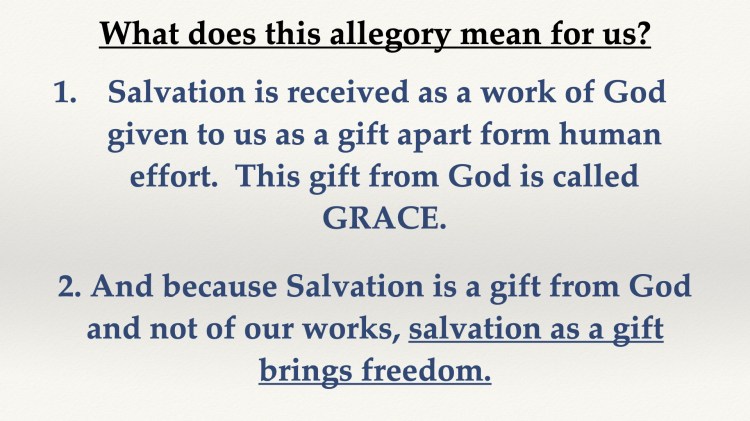 What does this allegory mean for us?

1. Salvation is received as a work of God given to us as a gift apart form human effort. This gift from God is called GRACE.

2. And because Salvation is a gift from God and not of our works, salvation as a gift brings freedom.